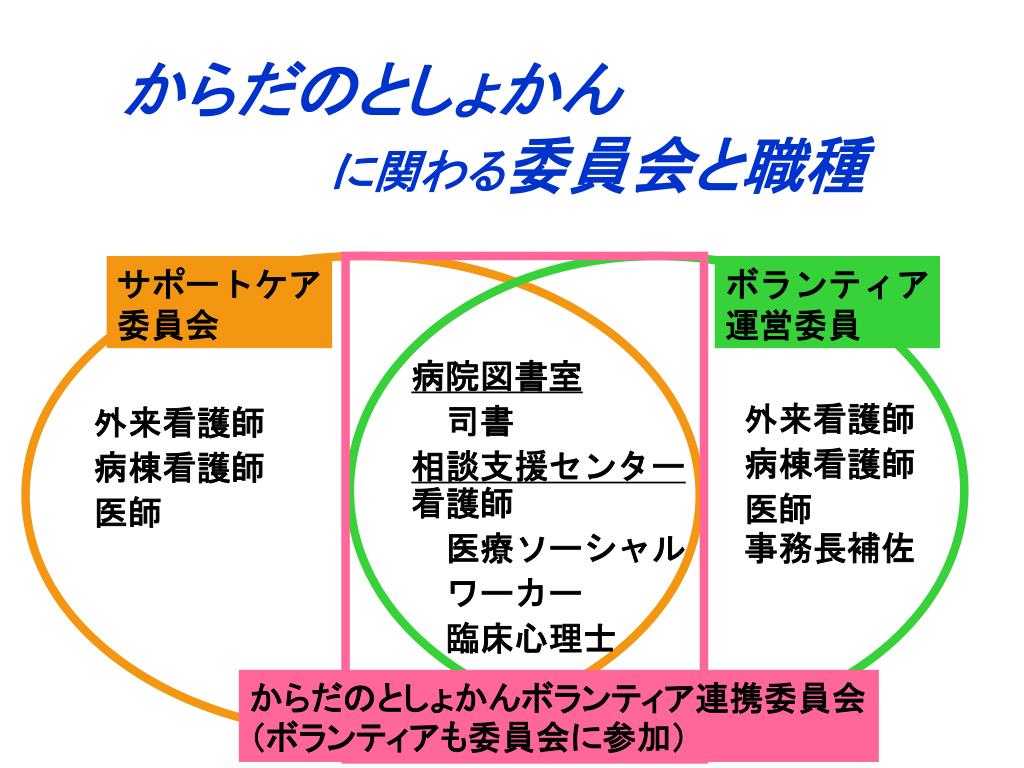 からだのとしょかん
に関わる委員会と職種

サポートケア
委員会

外来看護師
病棟看護師
医師

病院図書室
司書
相談支援センター
看護師
医療ソーシャル
ワーカー
臨床心理士

ボランティア
運営委員

外来看護師
病棟看護師
医師
事務長補佐

からだのとしょかんボランティア連携委員会
（ボランティアも委員会に参加）